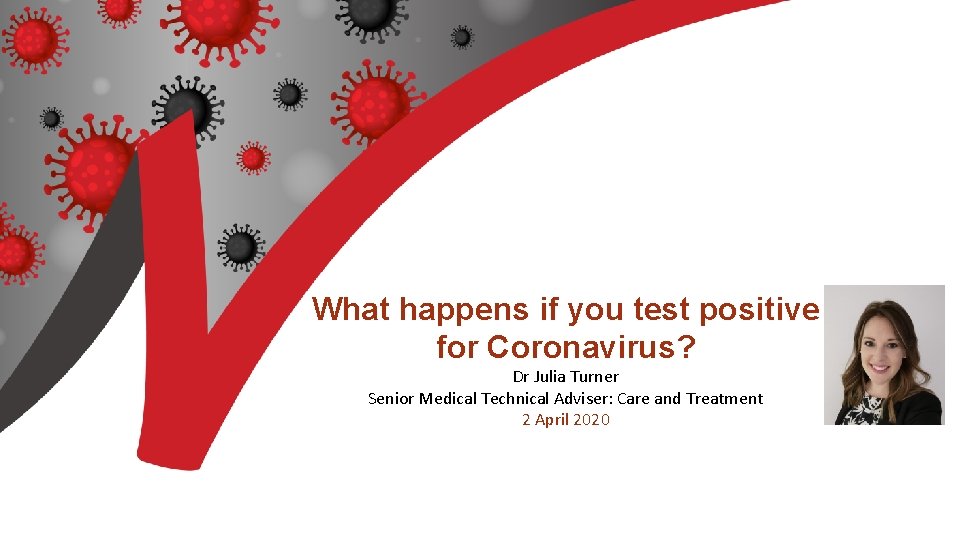 What happens if you test positive for Coronavirus?

Dr Julia Turner
Senior Medical Technical Adviser: Care and Treatment
2 April 2020